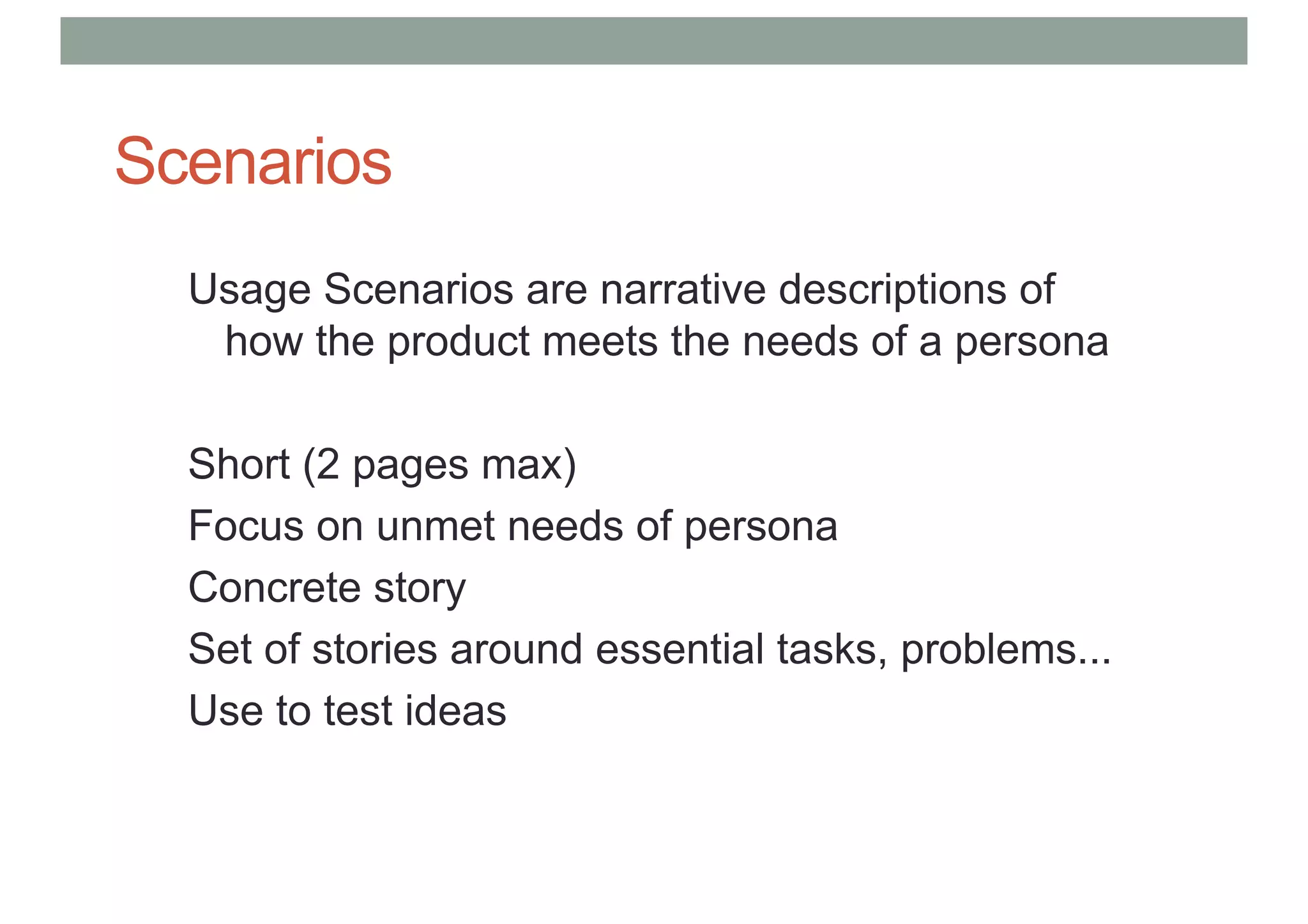 Scenarios

Usage Scenarios are narrative descriptions of how the product meets the needs of a persona

Short (2 pages max)

Focus on unmet needs of persona

Concrete story

Set of stories around essential tasks, problems...

Use to test ideas